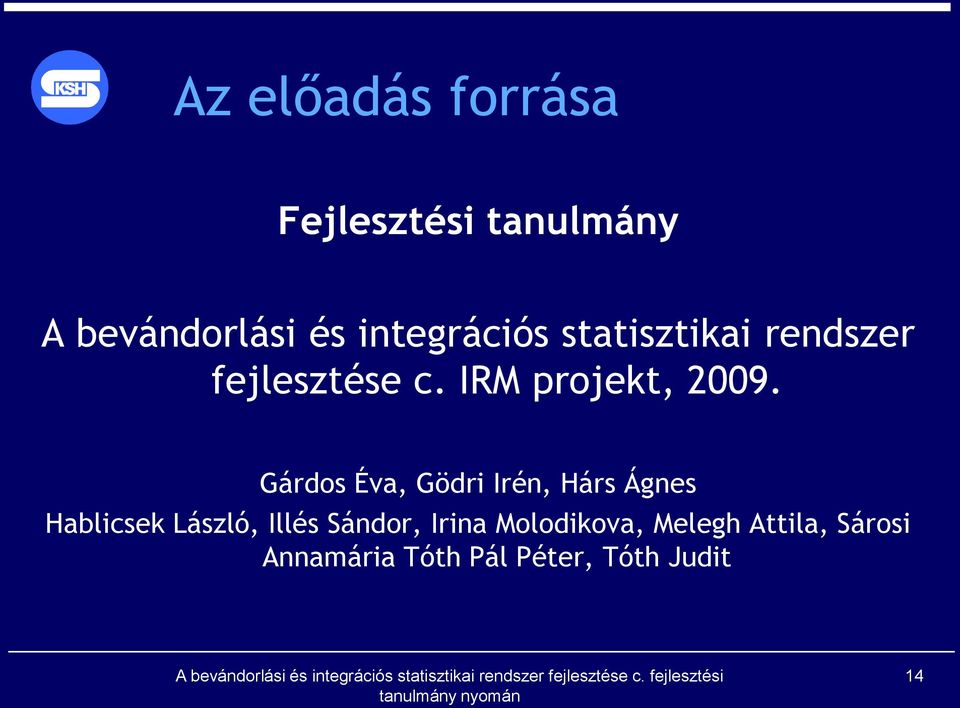 KSH

Az előadás forrása

Fejlesztési tanulmány

A bevándorlási és integrációs statisztikai rendszer fejlesztése c. IRM projekt, 2009.

Gárdos Éva, Gödri Irén, Hárs Ágnes
Hablicsek László, Illés Sándor, Irina Molodikova, Melegh Attila, Sárosi Annamária Tóth Pál Péter, Tóth Judit

A bevándorlási és integrációs statisztikai rendszer fejlesztése c. fejlesztési tanulmány nyomán

14